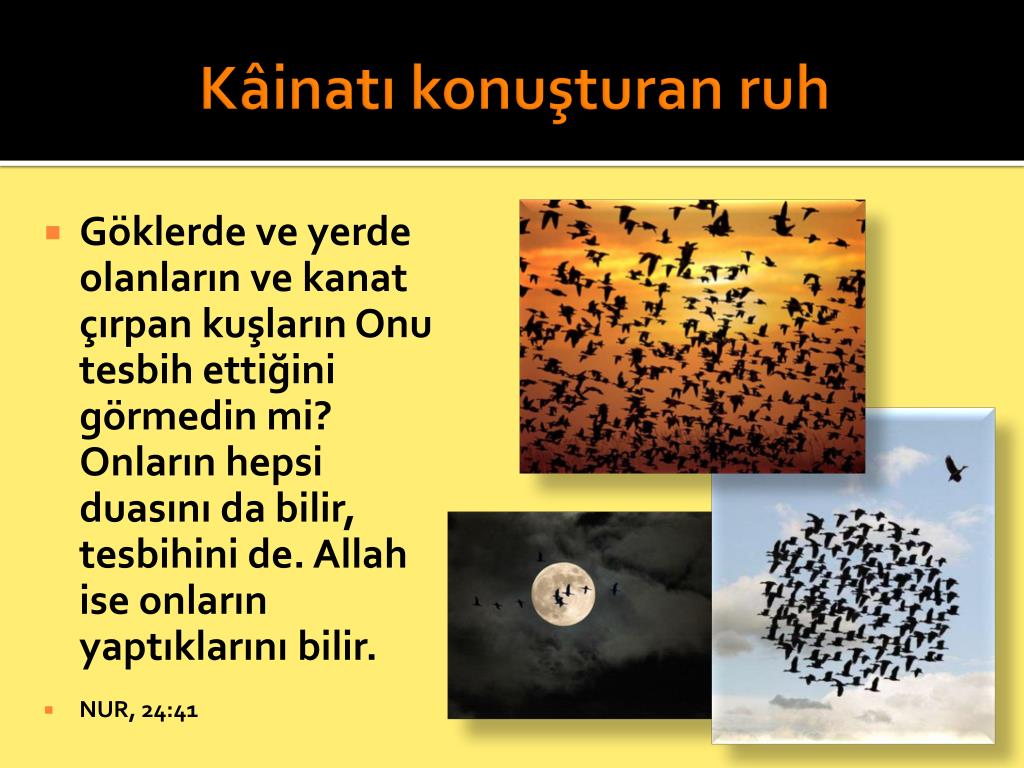 Kâinatı konuşturan ruh

Göklerde ve yerde olanların ve kanat çırpan kuşların Onu tesbih ettiğini görmedin mi? Onların hepsi duasını da bilir, tesbihini de. Allah ise onların yaptıklarını bilir.

NUR, 24:41